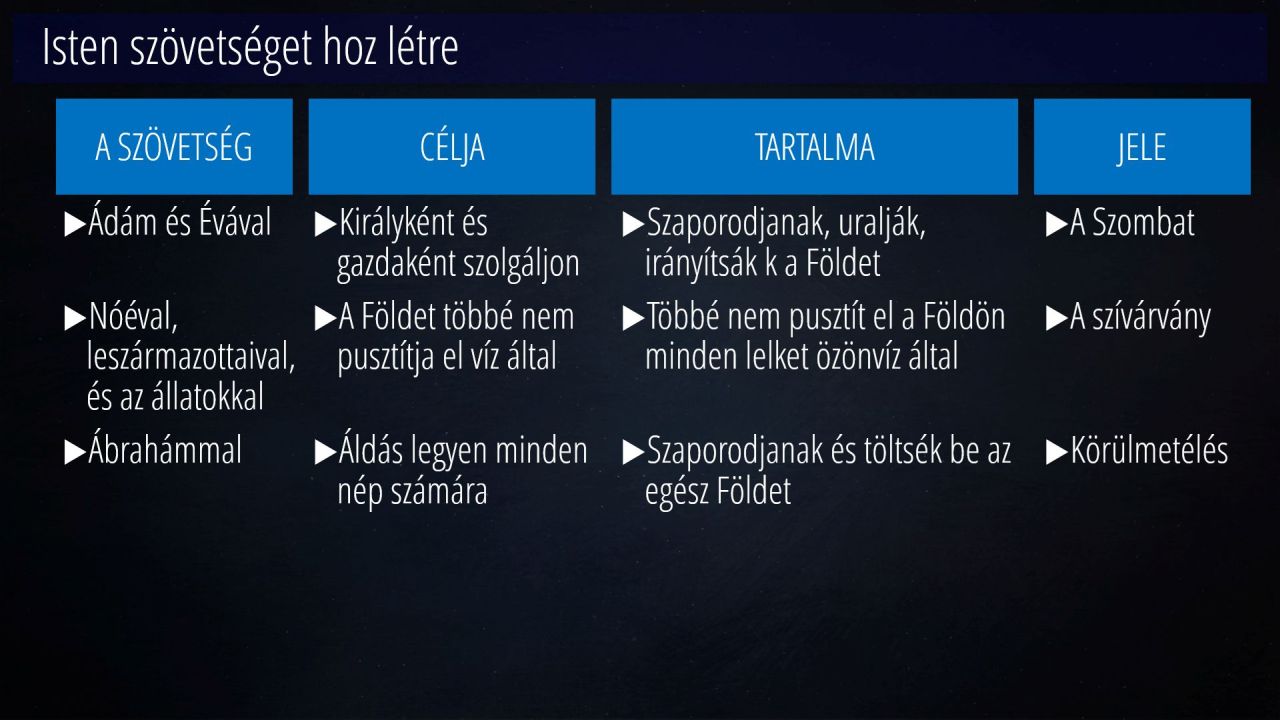 Isten szövetséget hoz létre

| A SZÖVETSÉG | CÉLJA | TARTALMA | JELE |
|---|---|---|---|
| ▶Ádám és Évával | ▶Királyként és gazdaként szolgáljon | ▶Szaporodjanak, uralják, irányítsák k a Földet | ▶A Szombat |
| ▶Nóéval, leszármazottaival, és az állatokkal | ▶A Földet többé nem pusztítja el víz által | ▶Többé nem pusztít el a Földön minden lelket özönvíz által | ▶A szívárvány |
| ▶Ábrahámmal | ▶Áldás legyen minden nép számára | ▶Szaporodjanak és töltsék be az egész Földet | ▶Körülmetélés |